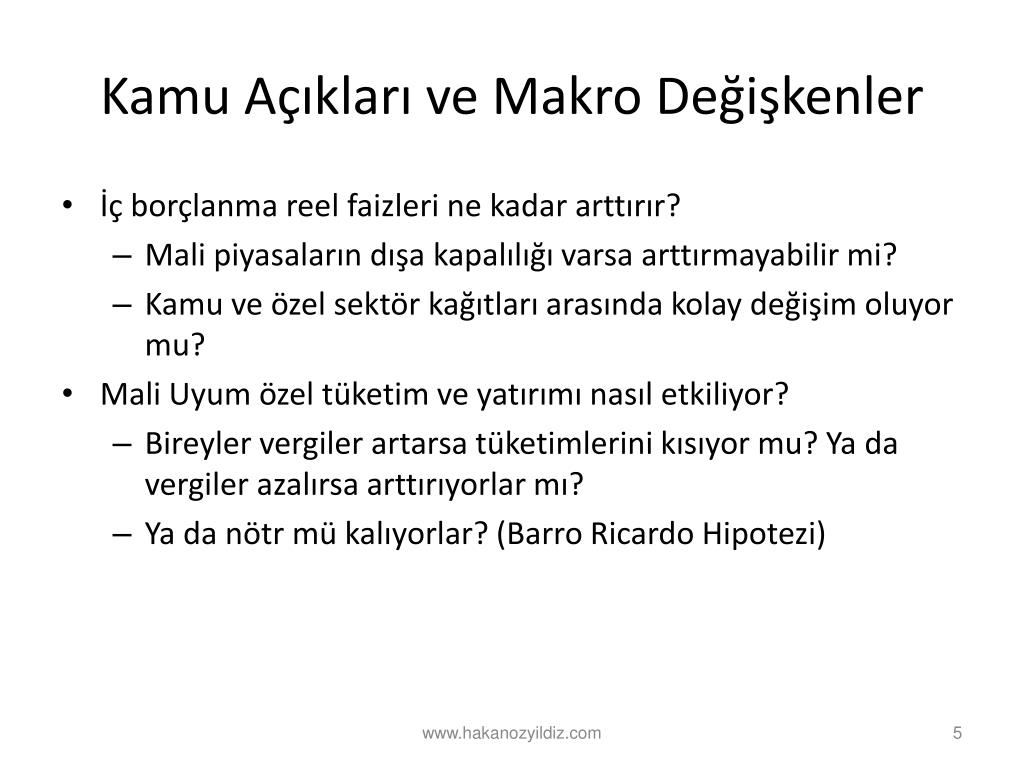 Kamu Açıkları ve Makro Değişkenler

• İç borçlanma reel faizleri ne kadar arttırır?
– Mali piyasaların dışa kapalılığı varsa arttırmayabilir mi?
– Kamu ve özel sektör kağıtları arasında kolay değişim oluyor mu?
• Mali Uyum özel tüketim ve yatırımı nasıl etkiliyor?
– Bireyler vergiler artarsa tüketimlerini kısıyor mu? Ya da vergiler azalırsa arttırıyorlar mı?
– Ya da nötr mü kalıyorlar? (Barro Ricardo Hipotezi)

www.hakanozyildiz.com

5